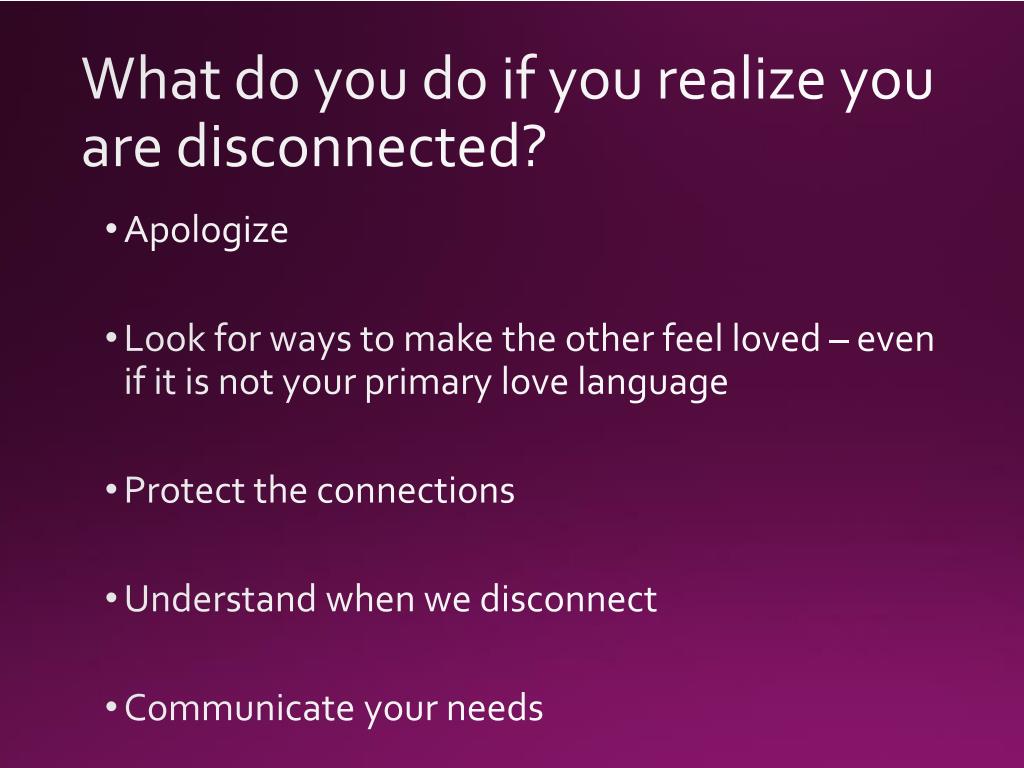 What do you do if you realize you are disconnected?

• Apologize

• Look for ways to make the other feel loved – even if it is not your primary love language

• Protect the connections

• Understand when we disconnect

• Communicate your needs